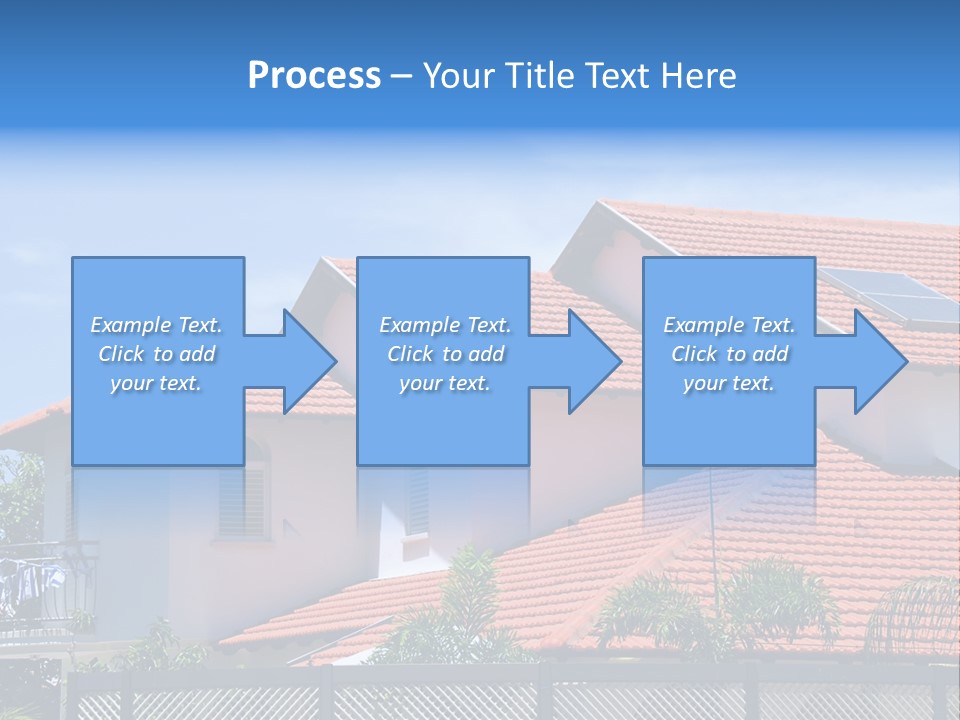 Process – Your Title Text Here

Example Text. Click to add your text.

Example Text. Click to add your text.

Example Text. Click to add your text.